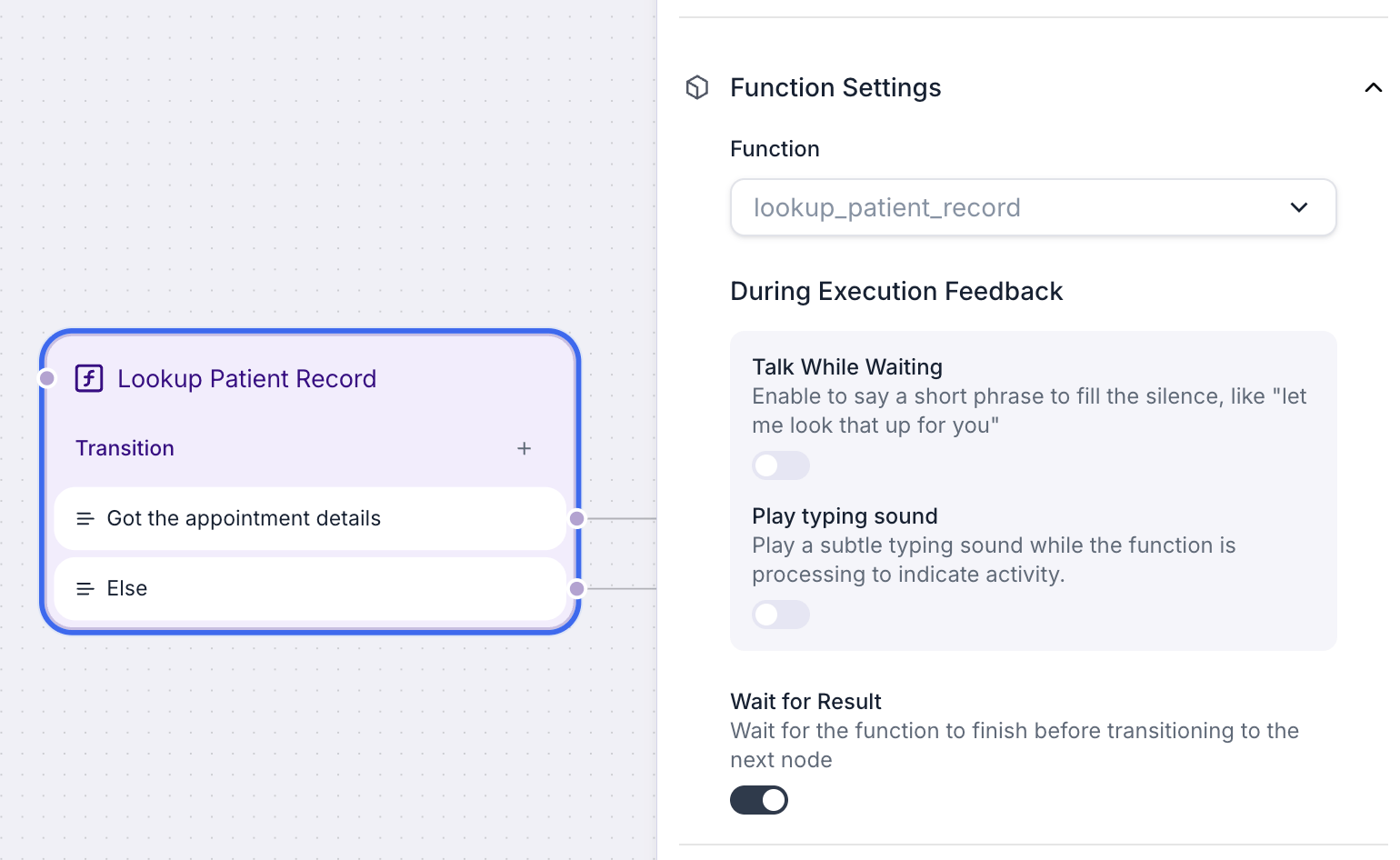 Lookup Patient Record

Transition +

Got the appointment details

Else

Function Settings

Function

lookup_patient_record

During Execution Feedback

Talk While Waiting
Enable to say a short phrase to fill the silence, like "let me look that up for you"

Play typing sound
Play a subtle typing sound while the function is processing to indicate activity.

Wait for Result
Wait for the function to finish before transitioning to the next node